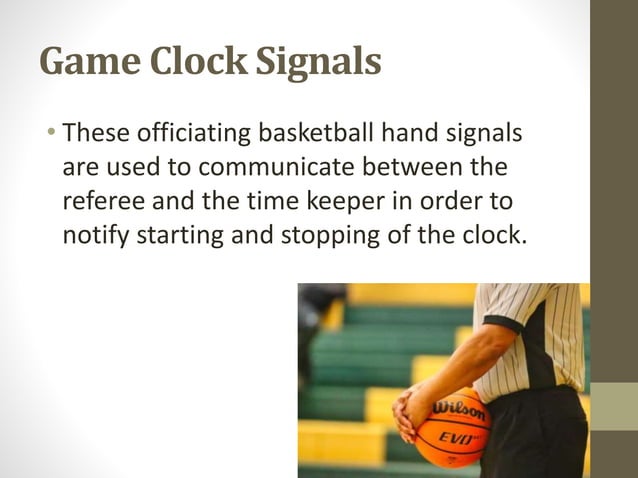 Game Clock Signals

• These officiating basketball hand signals are used to communicate between the referee and the time keeper in order to notify starting and stopping of the clock.

Wilson
EVO